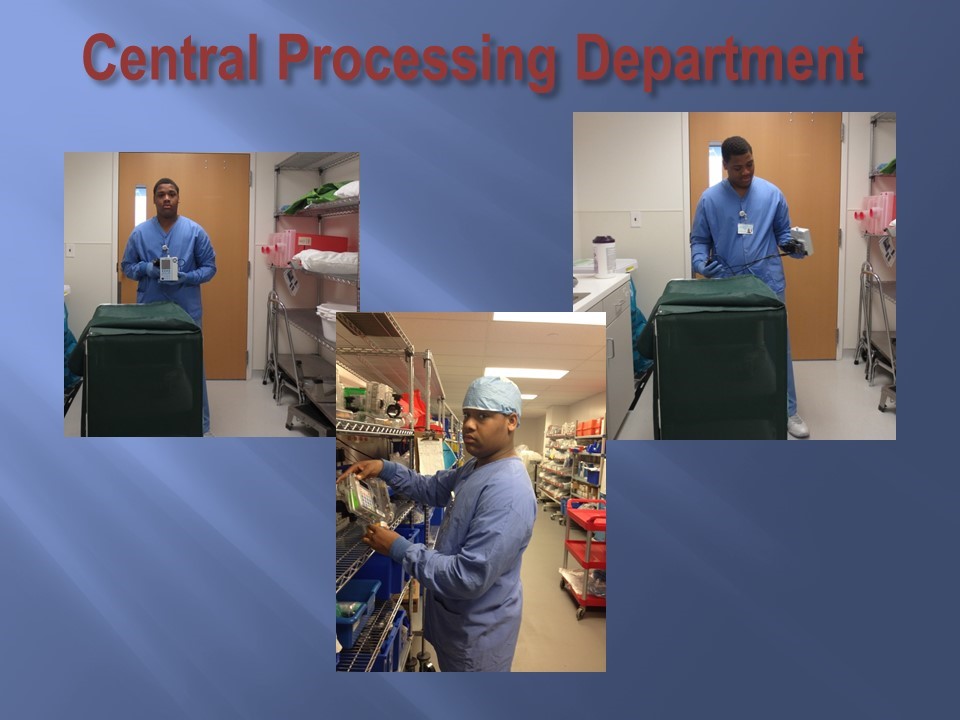 Central Processing Department